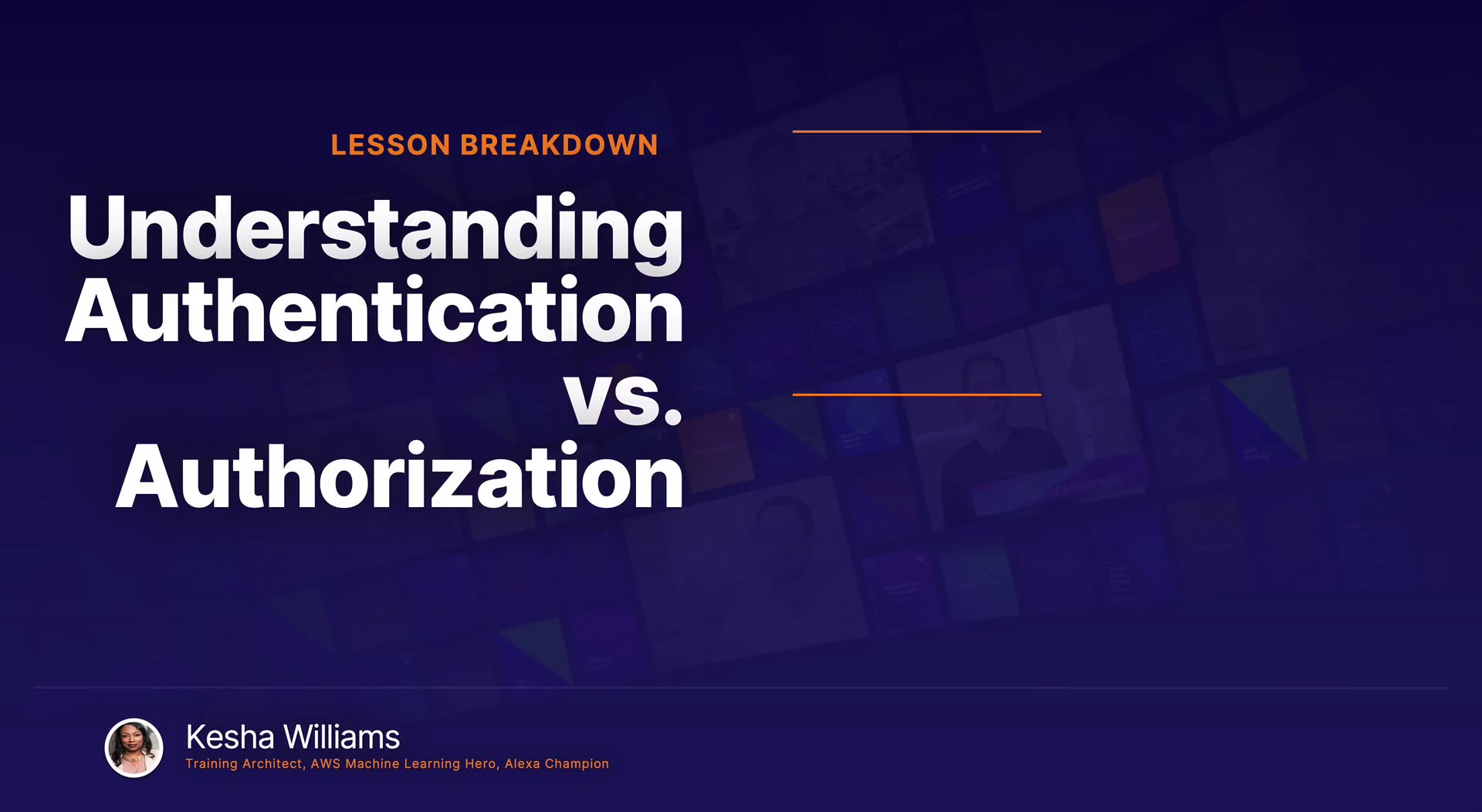 LESSON BREAKDOWN

Understanding Authentication vs. Authorization

Kesha Williams
Training Architect, AWS Machine Learning Hero, Alexa Champion